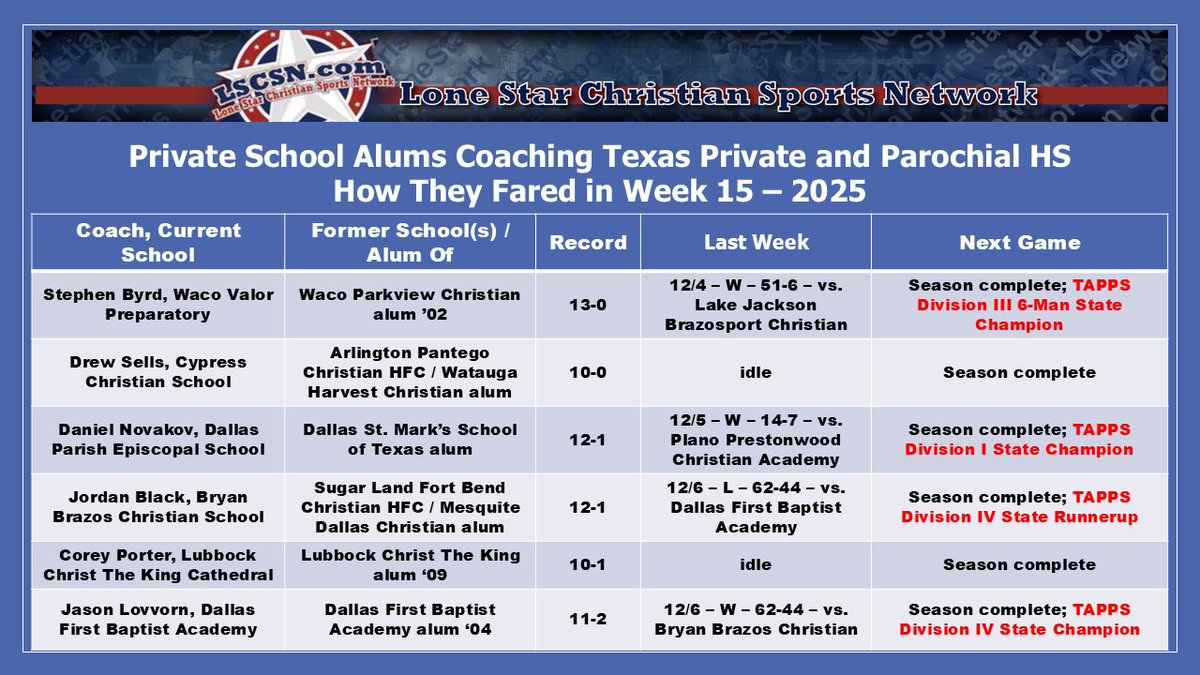 LSCSN.com
Lone Star Christian Sports Network
Lone Star Christian Sports Network

Private School Alums Coaching Texas Private and Parochial HS
How They Fared in Week 15 – 2025

| Coach, Current School | Former School(s) / Alum Of | Record | Last Week | Next Game |
|---|---|---|---|---|
| Stephen Byrd, Waco Valor Preparatory | Waco Parkview Christian alum '02 | 13-0 | 12/4 – W – 51-6 – vs. Lake Jackson Brazosport Christian | Season complete; TAPPS Division III 6-Man State Champion |
| Drew Sells, Cypress Christian School | Arlington Pantego Christian HFC / Watauga Harvest Christian alum | 10-0 | idle | Season complete |
| Daniel Novakov, Dallas Parish Episcopal School | Dallas St. Mark's School of Texas alum | 12-1 | 12/5 – W – 14-7 – vs. Plano Prestonwood Christian Academy | Season complete; TAPPS Division I State Champion |
| Jordan Black, Bryan Brazos Christian School | Sugar Land Fort Bend Christian HFC / Mesquite Dallas Christian alum | 12-1 | 12/6 – L – 62-44 – vs. Dallas First Baptist Academy | Season complete; TAPPS Division IV State Runnerup |
| Corey Porter, Lubbock Christ The King Cathedral | Lubbock Christ The King alum '09 | 10-1 | idle | Season complete |
| Jason Lovvorn, Dallas First Baptist Academy | Dallas First Baptist Academy alum '04 | 11-2 | 12/6 – W – 62-44 – vs. Bryan Brazos Christian | Season complete; TAPPS Division IV State Champion |